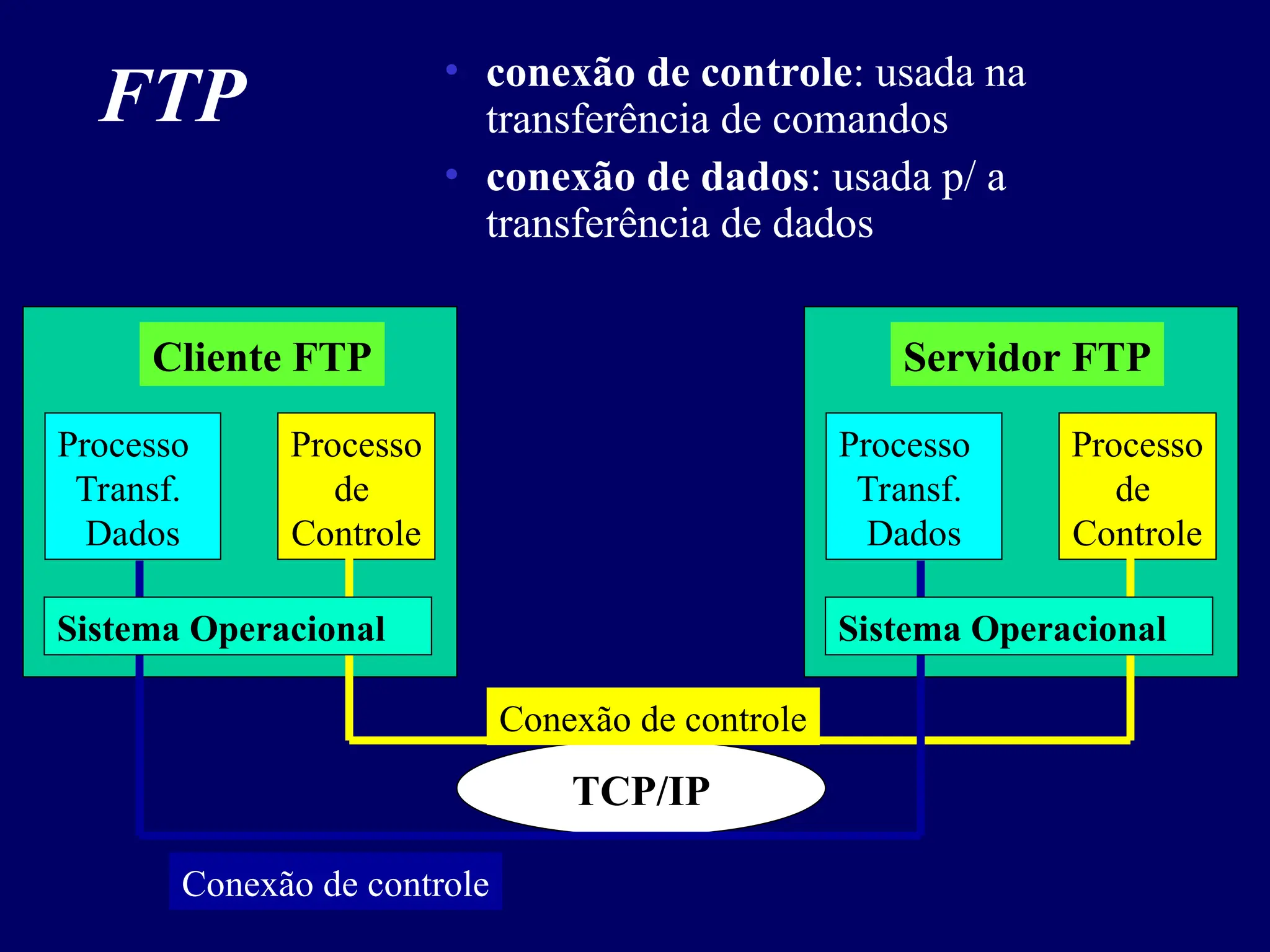 FTP

• conexão de controle: usada na transferência de comandos
• conexão de dados: usada p/ a transferência de dados

Cliente FTP

Processo Transf. Dados

Processo de Controle

Sistema Operacional

Servidor FTP

Processo Transf. Dados

Processo de Controle

Sistema Operacional

Conexão de controle

TCP/IP

Conexão de controle